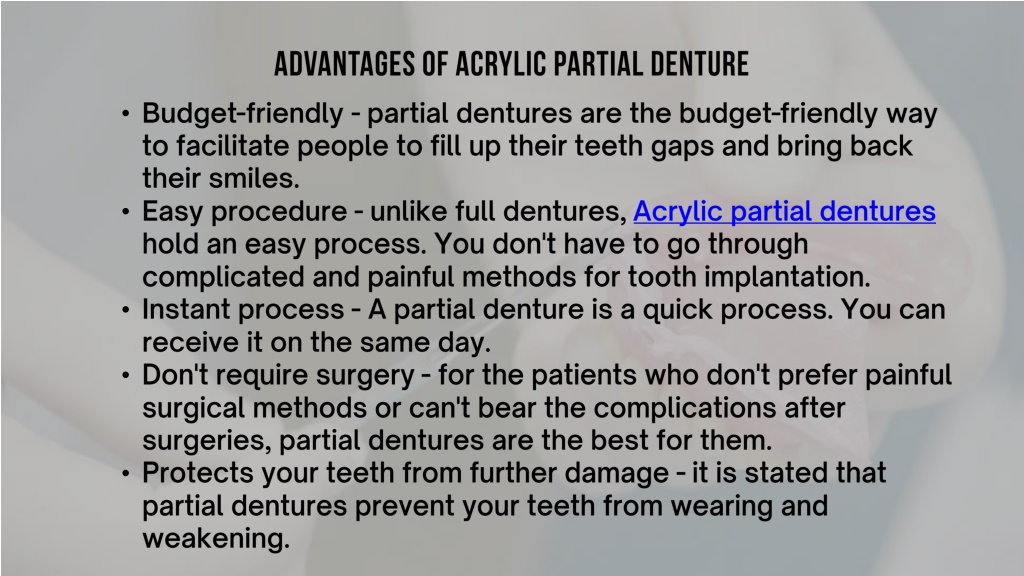 ADVANTAGES OF ACRYLIC PARTIAL DENTURE

• Budget-friendly - partial dentures are the budget-friendly way to facilitate people to fill up their teeth gaps and bring back their smiles.
• Easy procedure - unlike full dentures, Acrylic partial dentures hold an easy process. You don't have to go through complicated and painful methods for tooth implantation.
• Instant process - A partial denture is a quick process. You can receive it on the same day.
• Don't require surgery - for the patients who don't prefer painful surgical methods or can't bear the complications after surgeries, partial dentures are the best for them.
• Protects your teeth from further damage - it is stated that partial dentures prevent your teeth from wearing and weakening.